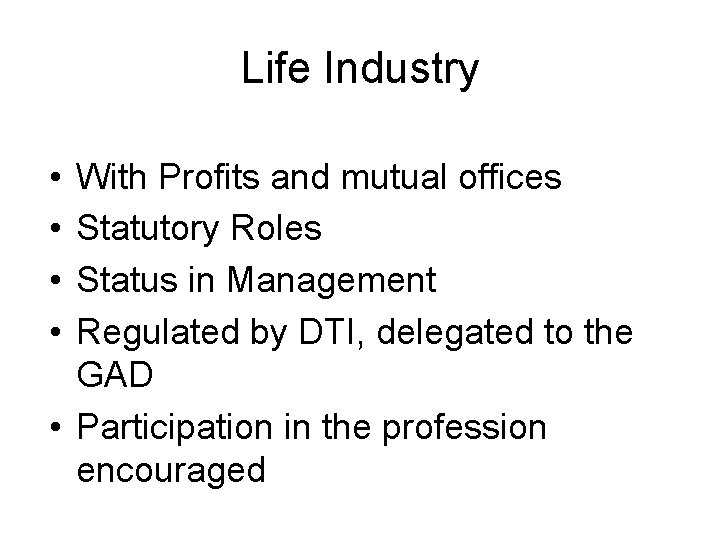 Life Industry

• With Profits and mutual offices
• Statutory Roles
• Status in Management
• Regulated by DTI, delegated to the GAD
• Participation in the profession encouraged